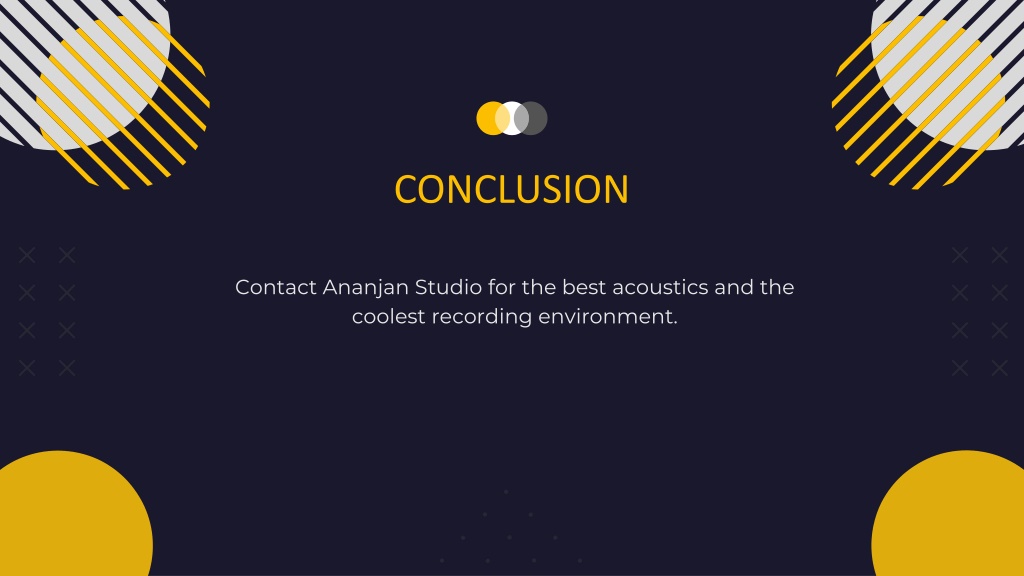 CONCLUSION

Contact Ananjan Studio for the best acoustics and the coolest recording environment.